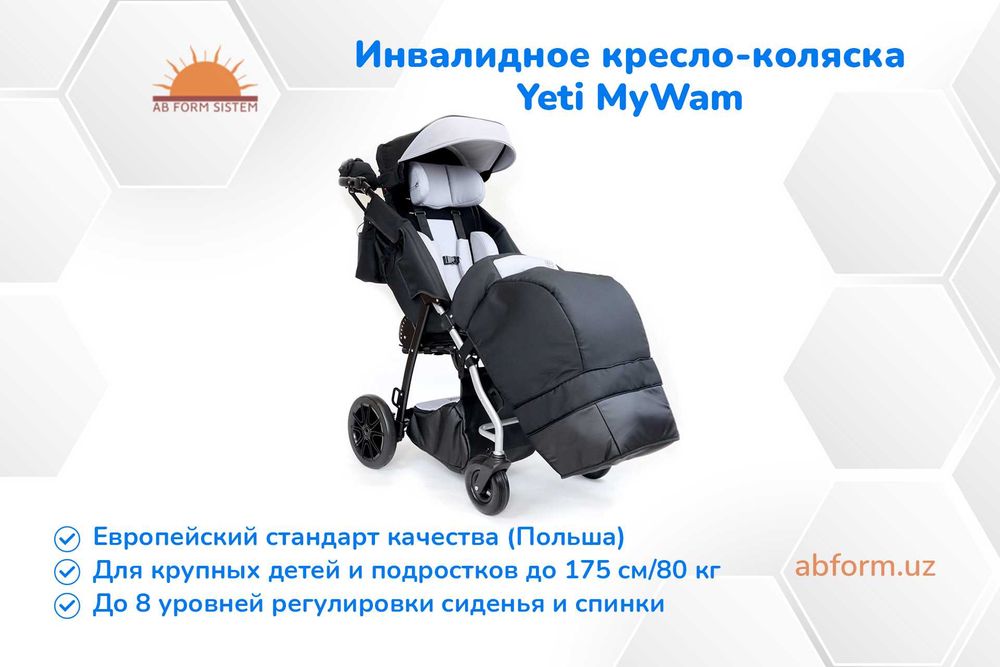 AB FORM SISTEM

Инвалидное кресло-коляска
Yeti MyWam

Европейский стандарт качества (Польша)
Для крупных детей и подростков до 175 см/80 кг
До 8 уровней регулировки сиденья и спинки

abform.uz